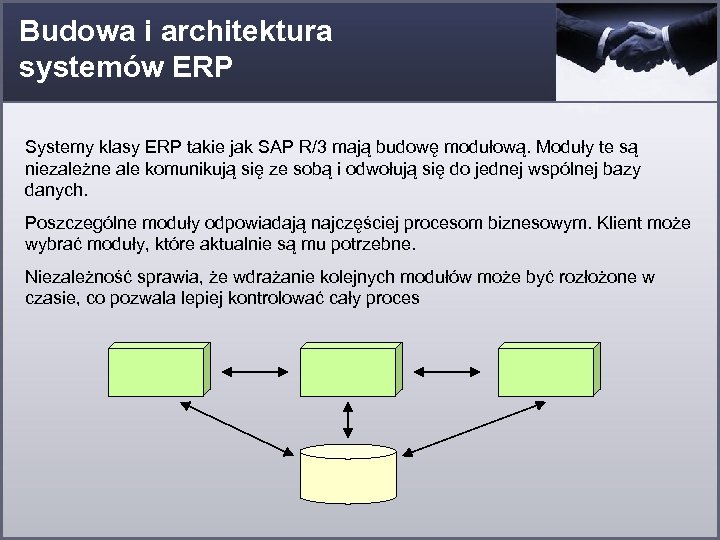 Budowa i architektura systemów ERP

Systemy klasy ERP takie jak SAP R/3 mają budowę modułową. Moduły te są niezależne ale komunikują się ze sobą i odwołują się do jednej wspólnej bazy danych.

Poszczególne moduły odpowiadają najczęściej procesom biznesowym. Klient może wybrać moduły, które aktualnie są mu potrzebne.

Niezależność sprawia, że wdrażanie kolejnych modułów może być rozłożone w czasie, co pozwala lepiej kontrolować cały proces